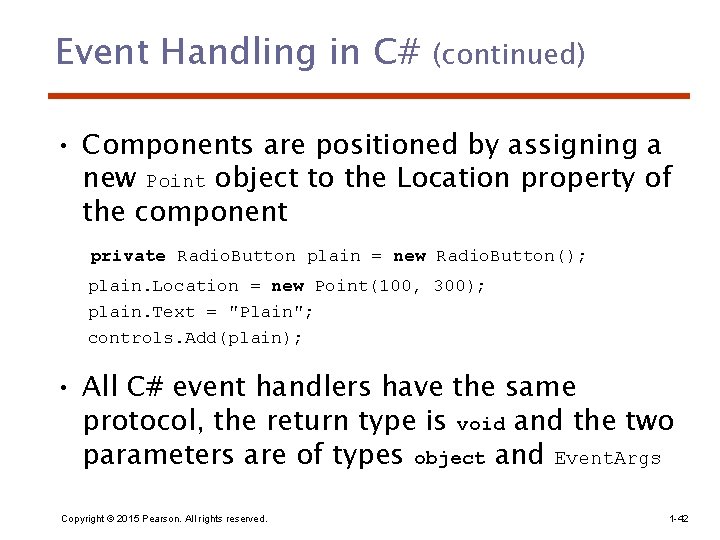 Event Handling in C# (continued)

• Components are positioned by assigning a new Point object to the Location property of the component

private RadioButton plain = new RadioButton();
plain.Location = new Point(100, 300);
plain.Text = "Plain";
controls.Add(plain);

• All C# event handlers have the same protocol, the return type is void and the two parameters are of types object and EventArgs

Copyright © 2015 Pearson. All rights reserved.

1-42